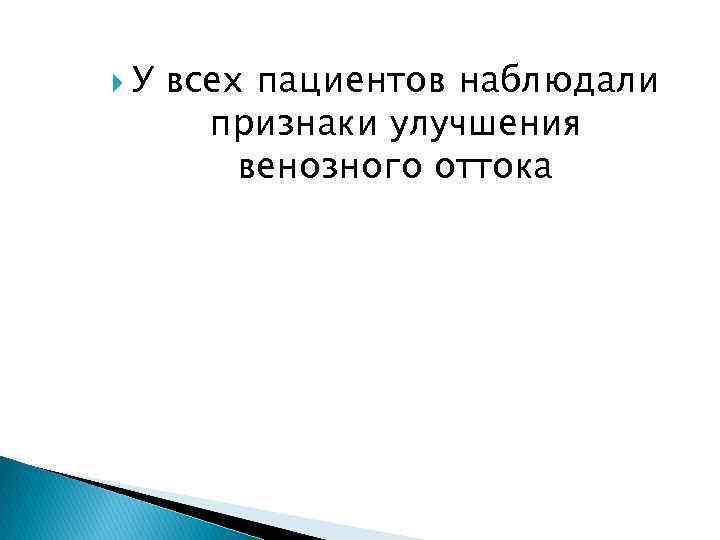 У всех пациентов наблюдали признаки улучшения венозного оттока